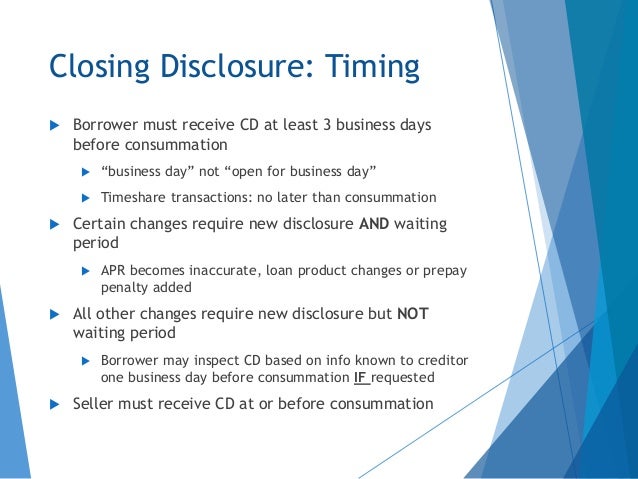 Closing Disclosure: Timing

Borrower must receive CD at least 3 business days before consummation

“business day” not “open for business day”

Timeshare transactions: no later than consummation

Certain changes require new disclosure AND waiting period

APR becomes inaccurate, loan product changes or prepay penalty added

All other changes require new disclosure but NOT waiting period

Borrower may inspect CD based on info known to creditor one business day before consummation IF requested

Seller must receive CD at or before consummation